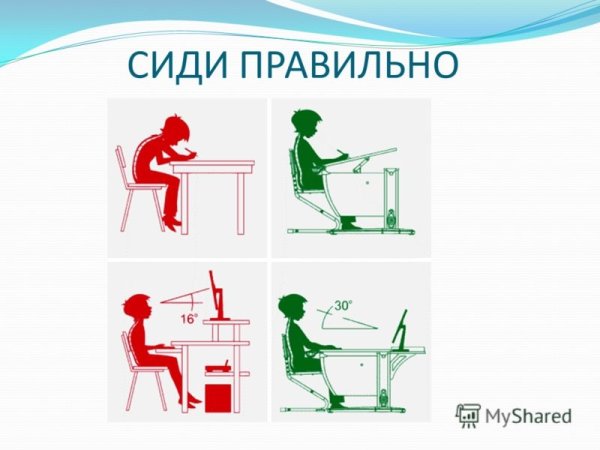 СИДИ ПРАВИЛЬНО

16°

30°

MyShared